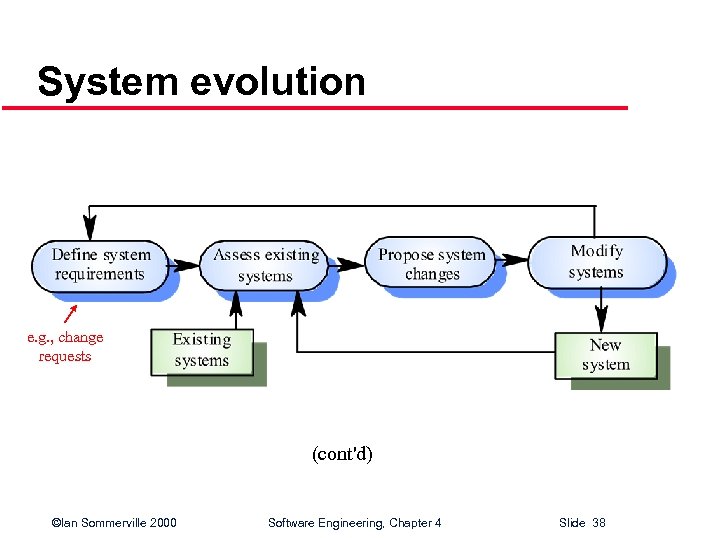 System evolution

Define system requirements

Assess existing systems

Propose system changes

Modify systems

e.g., change requests

Existing systems

New system

(cont'd)

©Ian Sommerville 2000 Software Engineering, Chapter 4 Slide 38